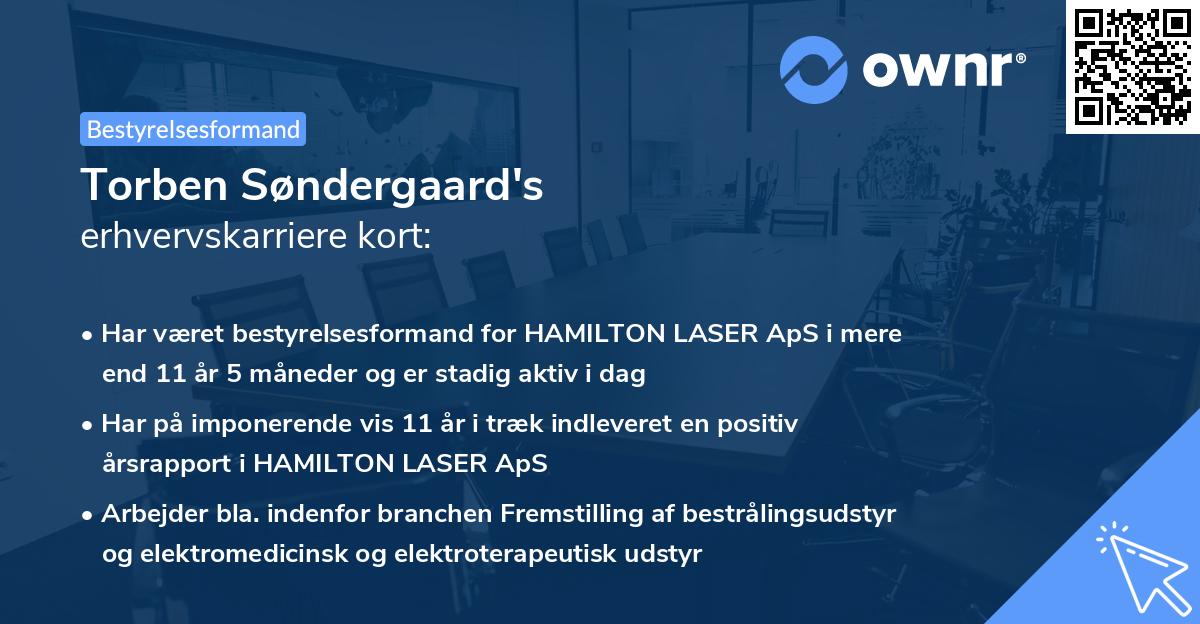 ownr®

Bestyrelsesformand

Torben Søndergaard's
erhvervskarriere kort:

• Har været bestyrelsesformand for HAMILTON LASER ApS i mere end 11 år 5 måneder og er stadig aktiv i dag

• Har på imponerende vis 11 år i træk indleveret en positiv årsrapport i HAMILTON LASER ApS

• Arbejder bla. indenfor branchen Fremstilling af bestrålingsudstyr og elektromedicinsk og elektroterapeutisk udstyr